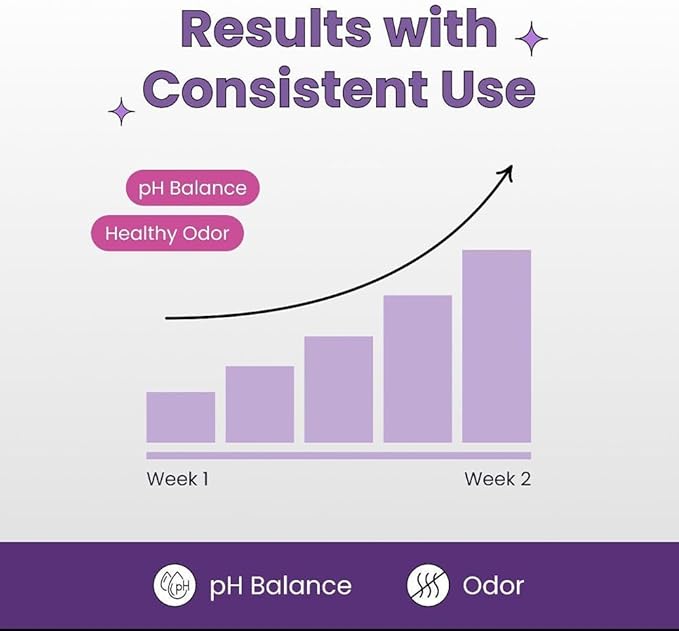 Results with Consistent Use

pH Balance

Healthy Odor

Week 1

Week 2

pH

pH Balance

Odor